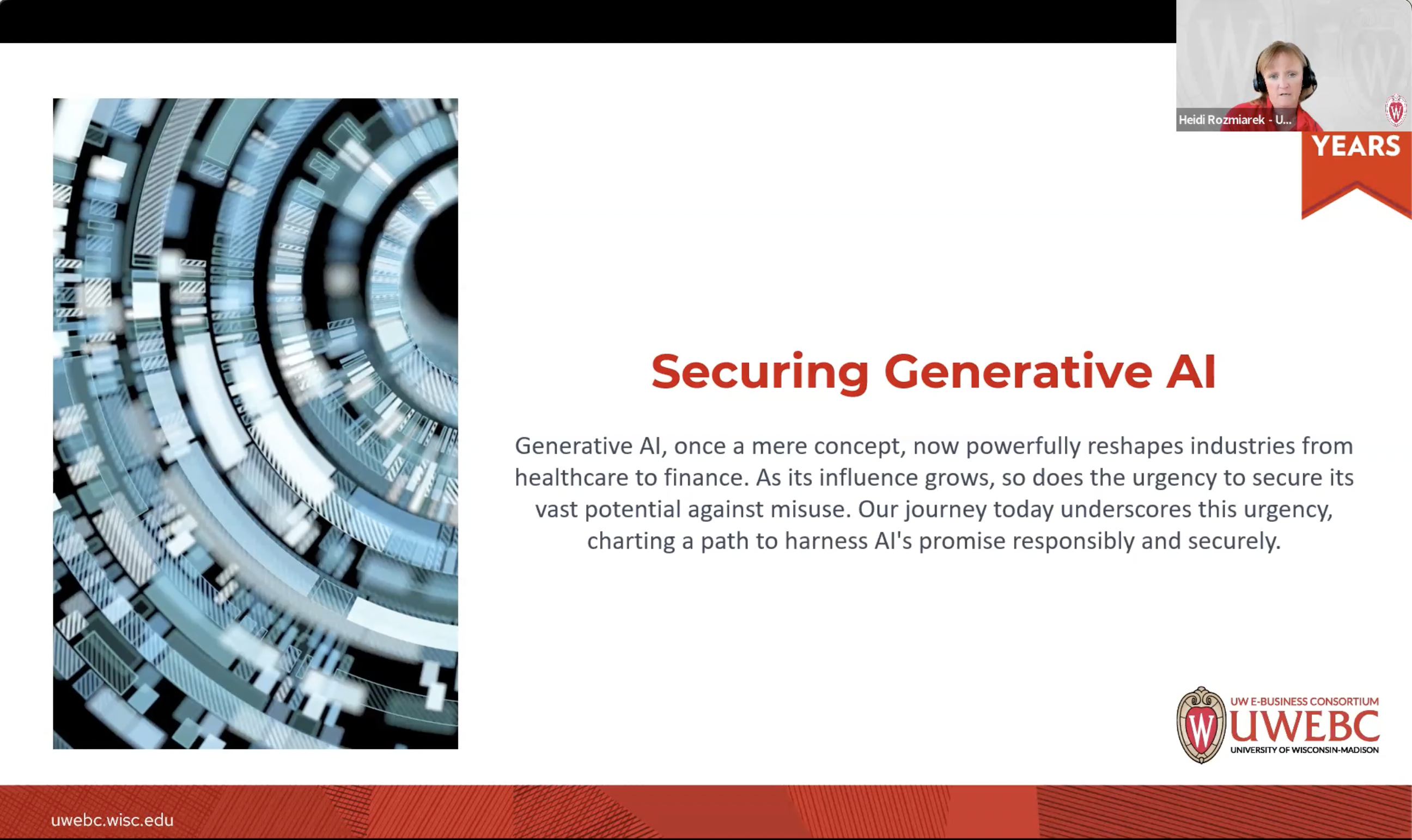 Heidi Rozmiarek - U...

YEARS

Securing Generative AI

Generative AI, once a mere concept, now powerfully reshapes industries from healthcare to finance. As its influence grows, so does the urgency to secure its vast potential against misuse. Our journey today underscores this urgency, charting a path to harness AI's promise responsibly and securely.

UW E-BUSINESS CONSORTIUM
UWEBC
UNIVERSITY OF WISCONSIN-MADISON

uwebc.wisc.edu